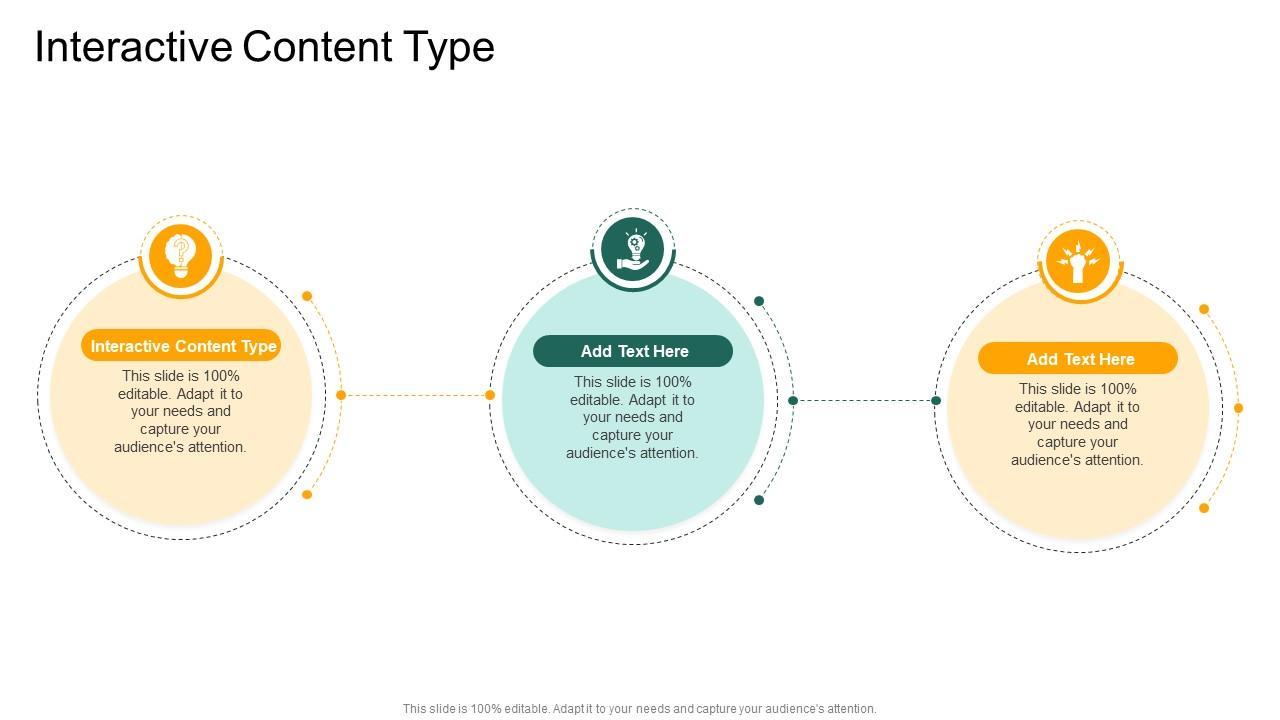 Interactive Content Type

Interactive Content Type

This slide is 100% editable. Adapt it to your needs and capture your audience's attention.

Add Text Here

This slide is 100% editable. Adapt it to your needs and capture your audience's attention.

Add Text Here

This slide is 100% editable. Adapt it to your needs and capture your audience's attention.

This slide is 100% editable. Adapt it to your needs and capture your audience's attention.